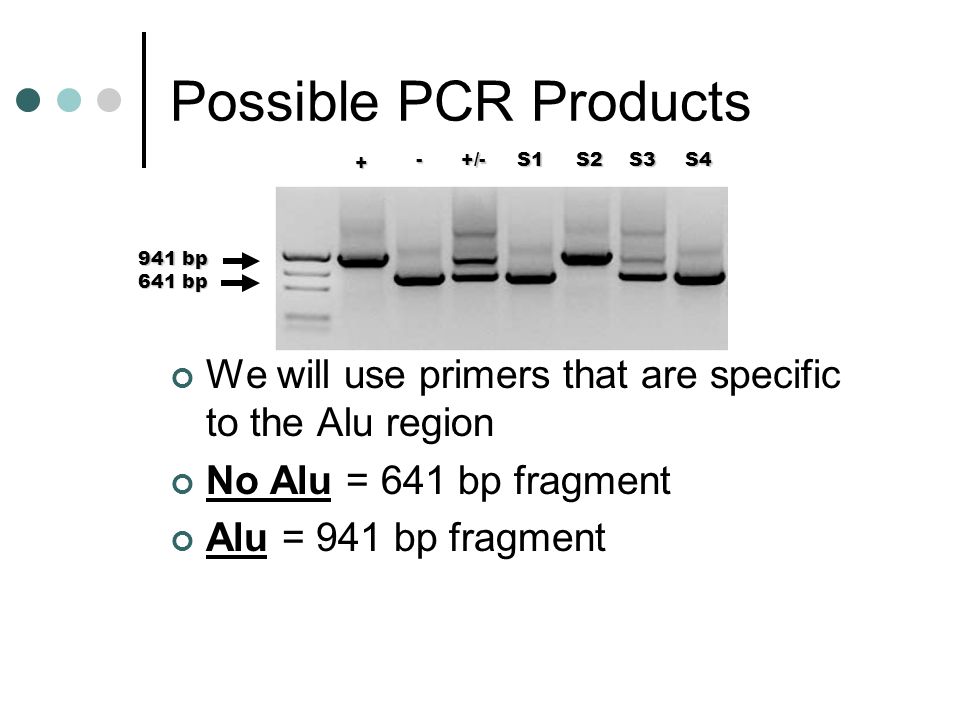 Possible PCR Products

+ - +/- S1 S2 S3 S4

941 bp
641 bp

We will use primers that are specific to the Alu region

No Alu = 641 bp fragment

Alu = 941 bp fragment